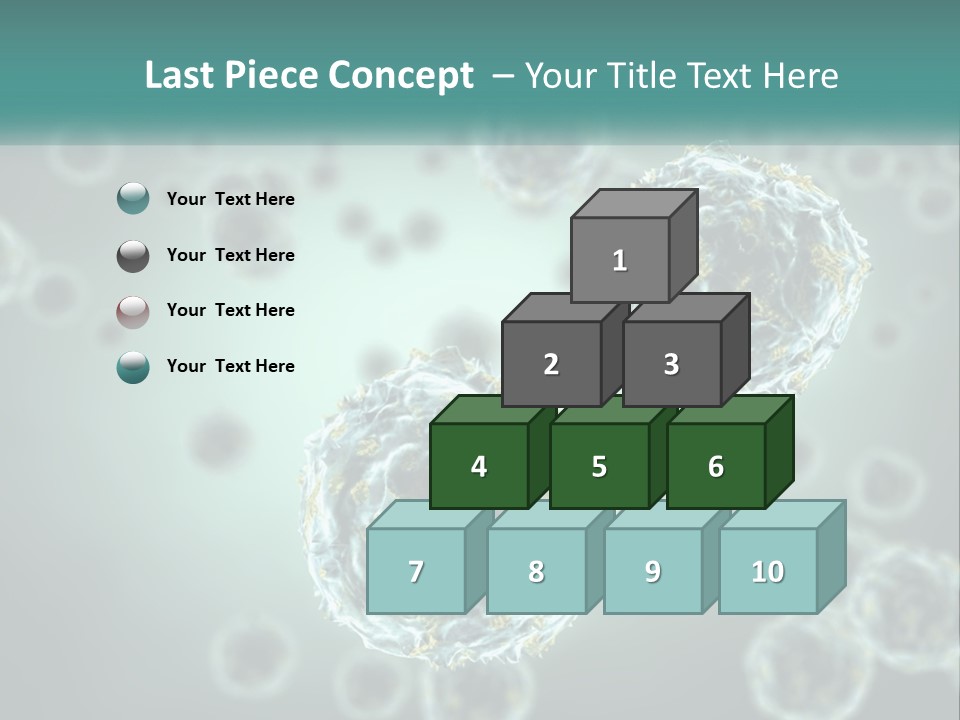 Last Piece Concept – Your Title Text Here

Your Text Here

Your Text Here

Your Text Here

Your Text Here

1

2

3

4

5

6

7

8

9

10